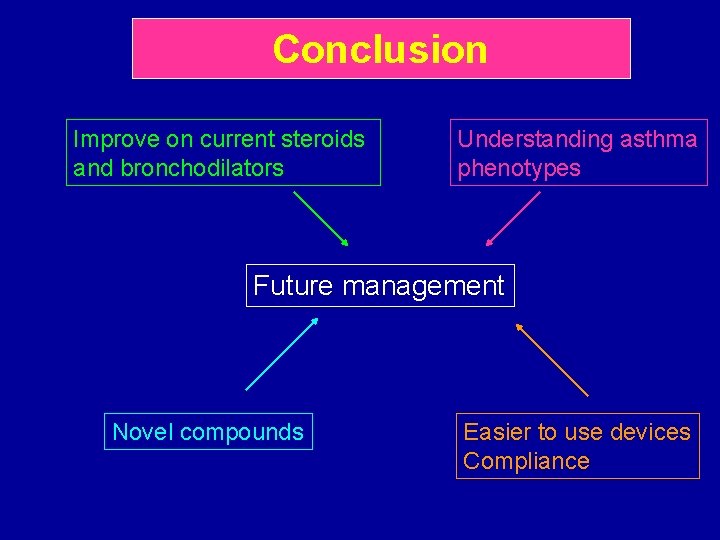 Conclusion

Improve on current steroids and bronchodilators

Understanding asthma phenotypes

Future management

Novel compounds

Easier to use devices
Compliance